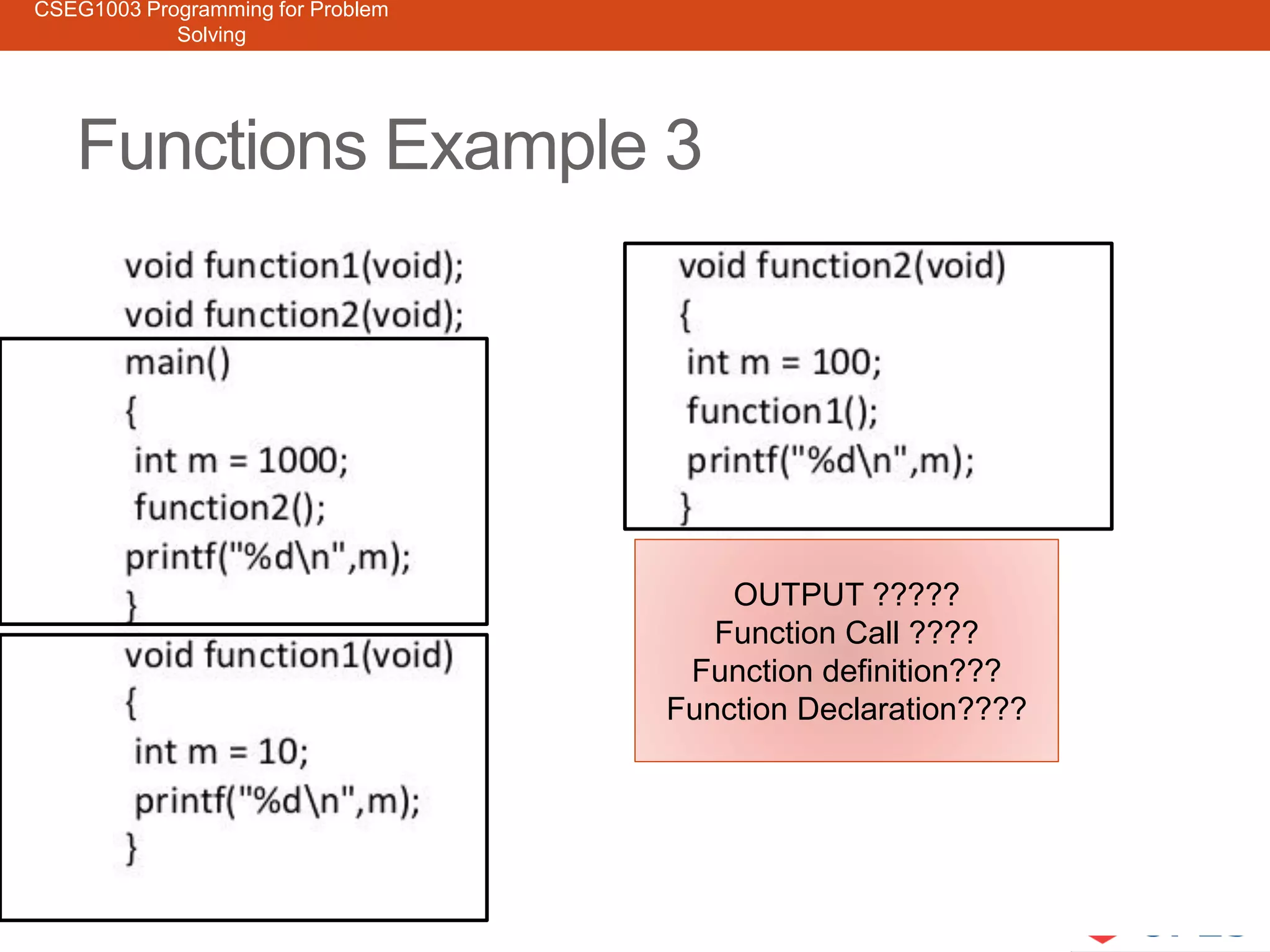 CSEG1003 Programming for Problem Solving

Functions Example 3

void function1(void);
void function2(void);
main()
{
int m = 1000;
function2();
printf("%d\n",m);
}

void function1(void)
{
int m = 10;
printf("%d\n",m);
}

void function2(void)
{
int m = 100;
function1();
printf("%d\n",m);
}

OUTPUT ?????
Function Call ????
Function definition???
Function Declaration????